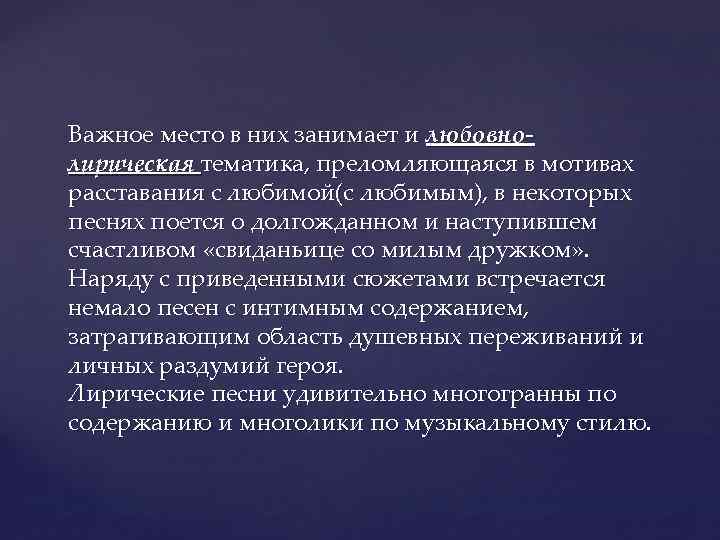 Важное место в них занимает и любовно-лирическая тематика, преломляющаяся в мотивах расставания с любимой(с любимым), в некоторых песнях поется о долгожданном и наступившем счастливом «свиданьице со милым дружком».
Наряду с приведенными сюжетами встречается немало песен с интимным содержанием, затрагивающим область душевных переживаний и личных раздумий героя.
Лирические песни удивительно многогранны по содержанию и многолики по музыкальному стилю.